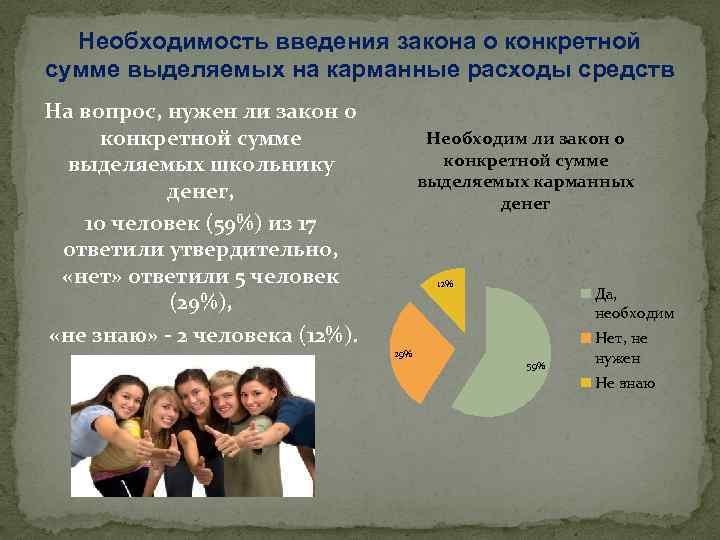 Необходимость введения закона о конкретной сумме выделяемых на карманные расходы средств

На вопрос, нужен ли закон о конкретной сумме выделяемых школьнику денег,
10 человек (59%) из 17 ответили утвердительно,
«нет» ответили 5 человек (29%),
«не знаю» - 2 человека (12%).

Необходим ли закон о конкретной сумме выделяемых карманных денег

12%
29%
59%

Да, необходим
Нет, не нужен
Не знаю